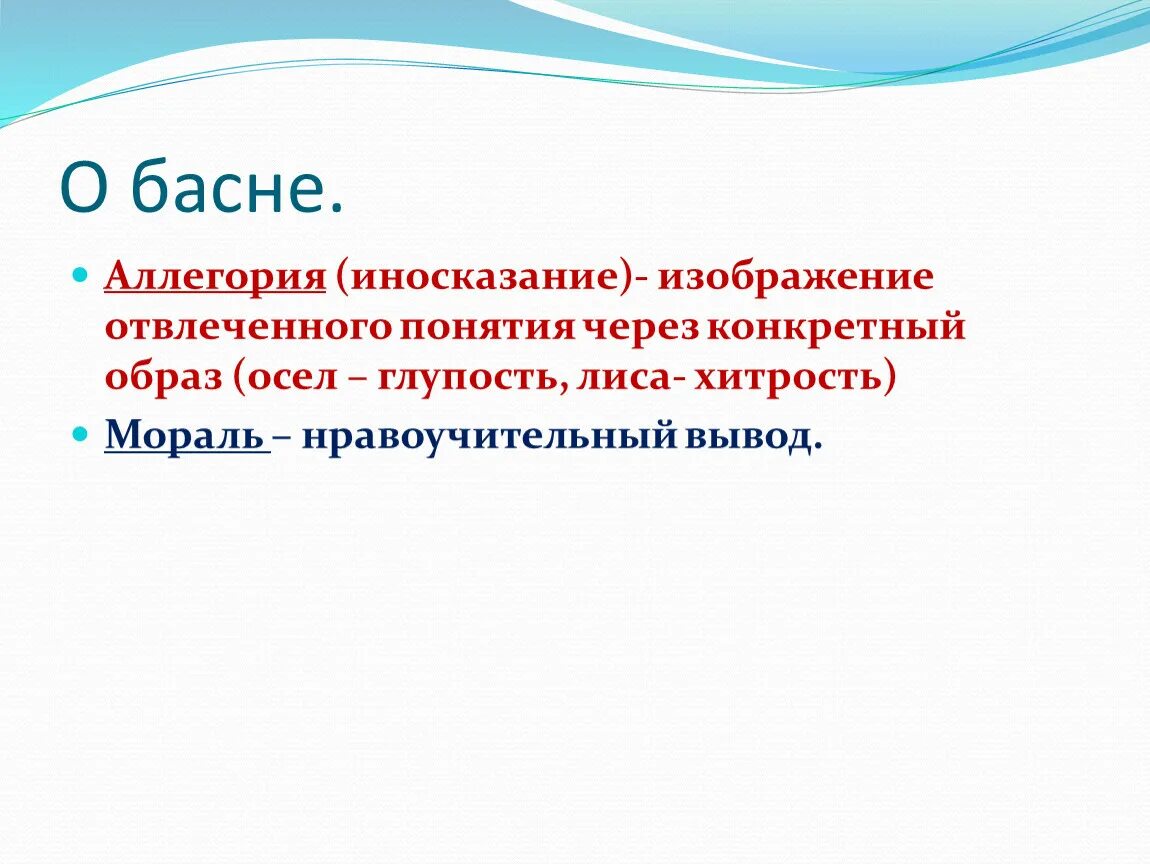 О басне.

Аллегория (иносказание)- изображение отвлеченного понятия через конкретный образ (осел – глупость, лиса- хитрость)

Мораль – нравоучительный вывод.